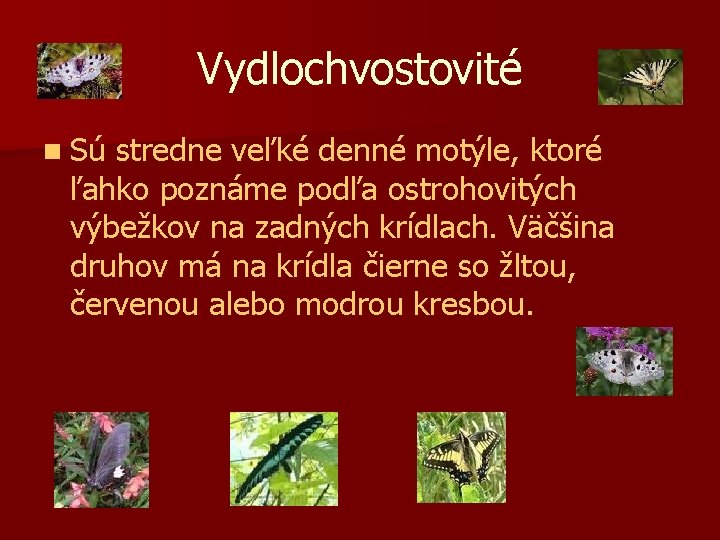 Vydlochvostovité

Sú stredne veľké denné motýle, ktoré ľahko poznáme podľa ostrohovitých výbežkov na zadných krídlach. Väčšina druhov má na krídla čierne so žltou, červenou alebo modrou kresbou.